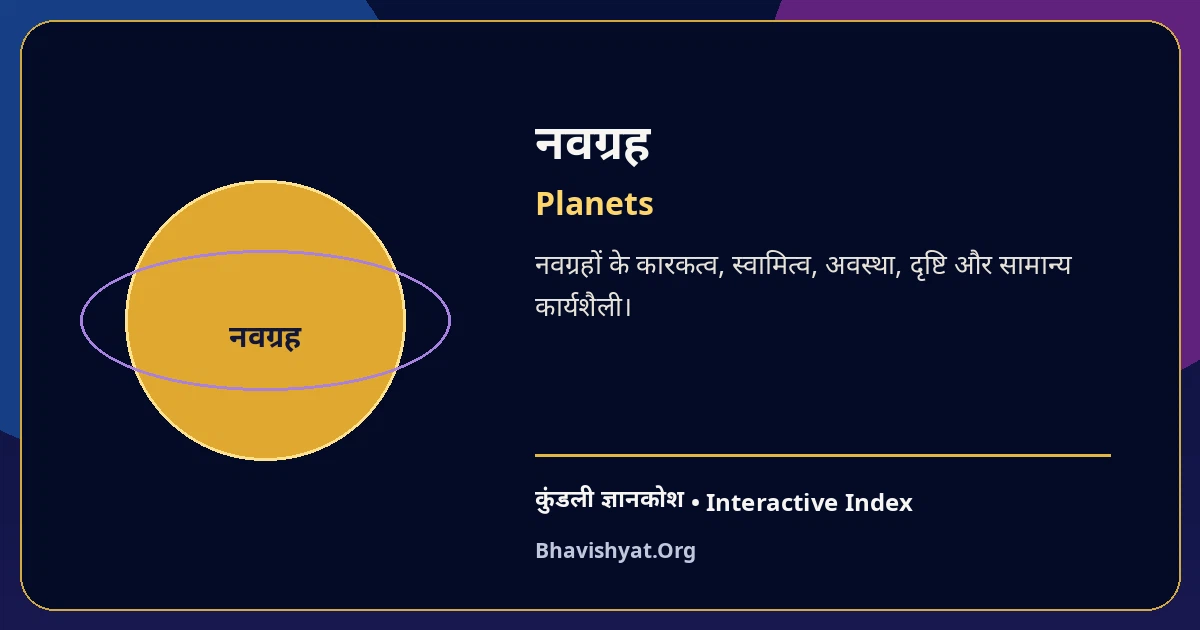 नवग्रह

नवग्रह
Planets

नवग्रहों के कारकत्व, स्वामित्व, अवस्था, दृष्टि और सामान्य कार्यशैली।

कुंडली ज्ञानकोश • Interactive Index

Bhavishyat.Org